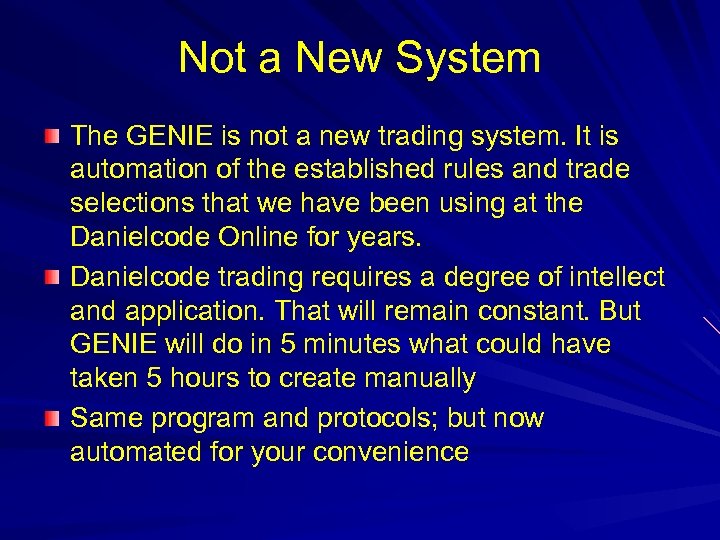 Not a New System

The GENIE is not a new trading system. It is automation of the established rules and trade selections that we have been using at the Danielcode Online for years.

Danielcode trading requires a degree of intellect and application. That will remain constant. But GENIE will do in 5 minutes what could have taken 5 hours to create manually

Same program and protocols; but now automated for your convenience